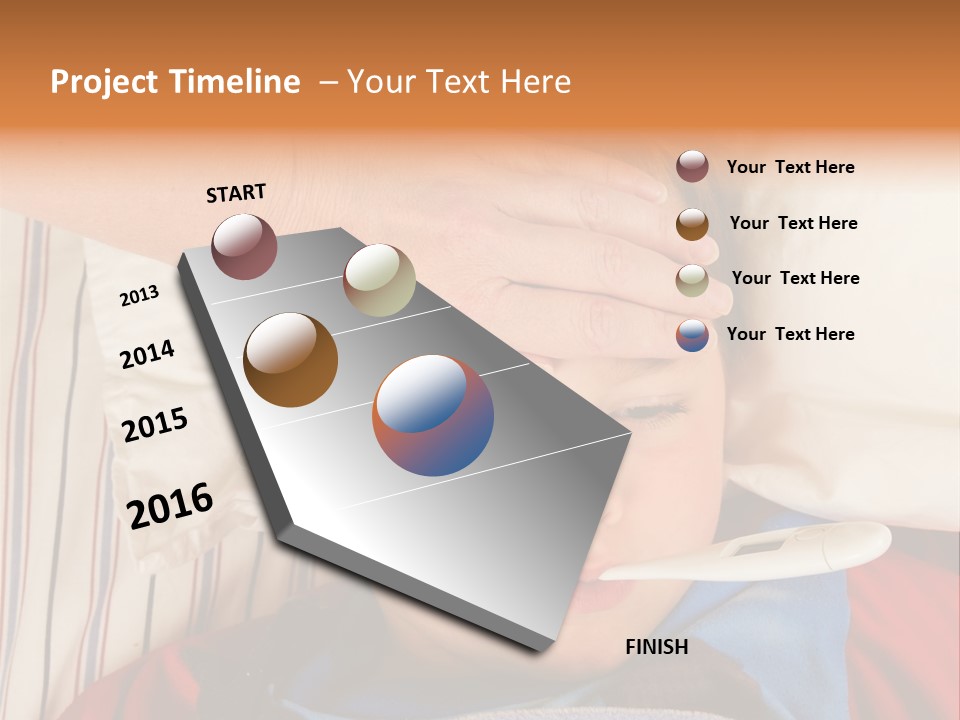 Project Timeline – Your Text Here

START

2013

2014

2015

2016

FINISH

Your Text Here

Your Text Here

Your Text Here

Your Text Here